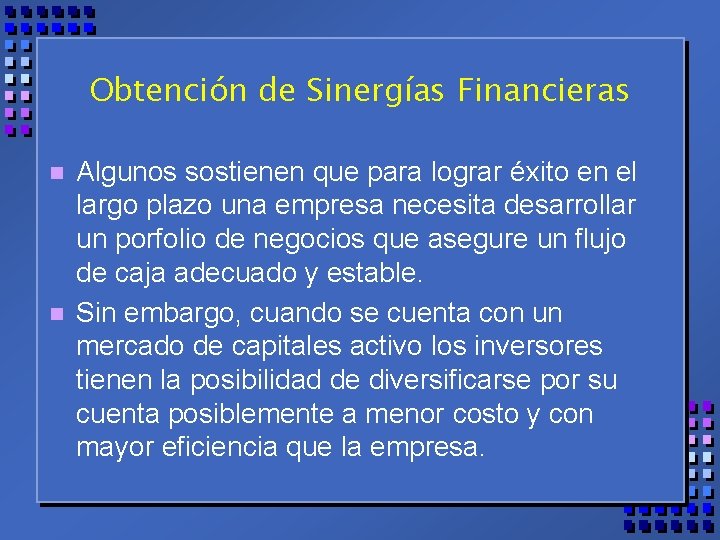 Obtención de Sinergías Financieras

Algunos sostienen que para lograr éxito en el largo plazo una empresa necesita desarrollar un porfolio de negocios que asegure un flujo de caja adecuado y estable.

Sin embargo, cuando se cuenta con un mercado de capitales activo los inversores tienen la posibilidad de diversificarse por su cuenta posiblemente a menor costo y con mayor eficiencia que la empresa.